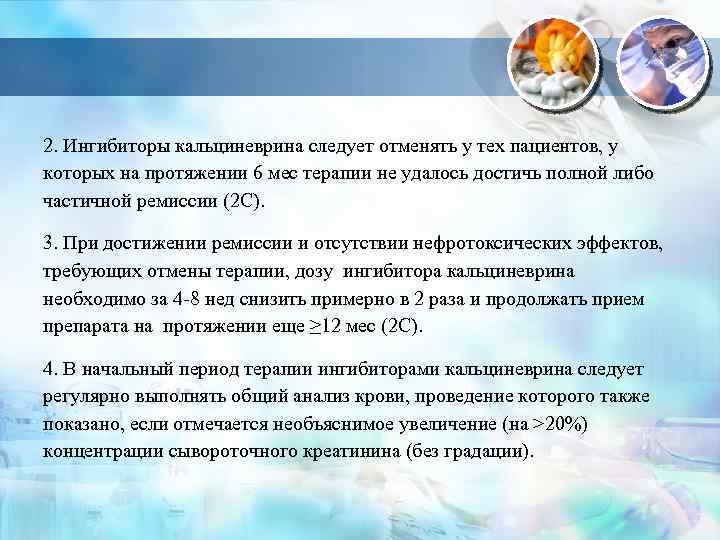 2. Ингибиторы кальциневрина следует отменять у тех пациентов, у которых на протяжении 6 мес терапии не удалось достичь полной либо частичной ремиссии (2С).

3. При достижении ремиссии и отсутствии нефротоксических эффектов, требующих отмены терапии, дозу ингибитора кальциневрина необходимо за 4-8 нед снизить примерно в 2 раза и продолжать прием препарата на протяжении еще $\geq$12 мес (2С).

4. В начальный период терапии ингибиторами кальциневрина следует регулярно выполнять общий анализ крови, проведение которого также показано, если отмечается необъяснимое увеличение (на >20%) концентрации сывороточного креатинина (без градации).